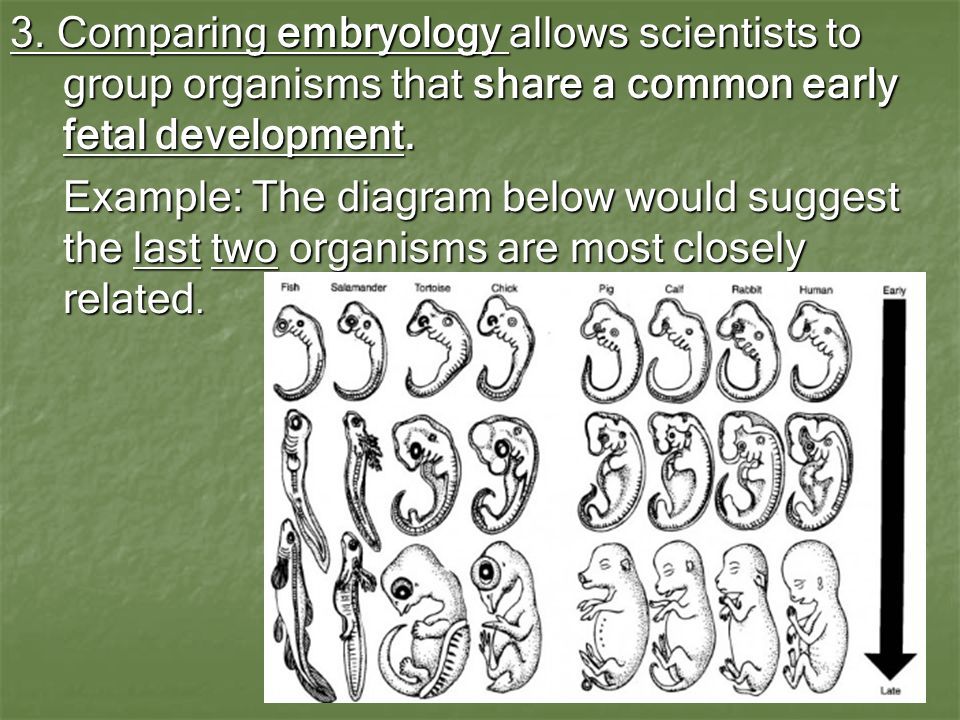 3. Comparing embryology allows scientists to group organisms that share a common early fetal development.

Example: The diagram below would suggest the last two organisms are most closely related.

Fish Salamander Tortoise Chick Pig Calf Rabbit Human Early

Late